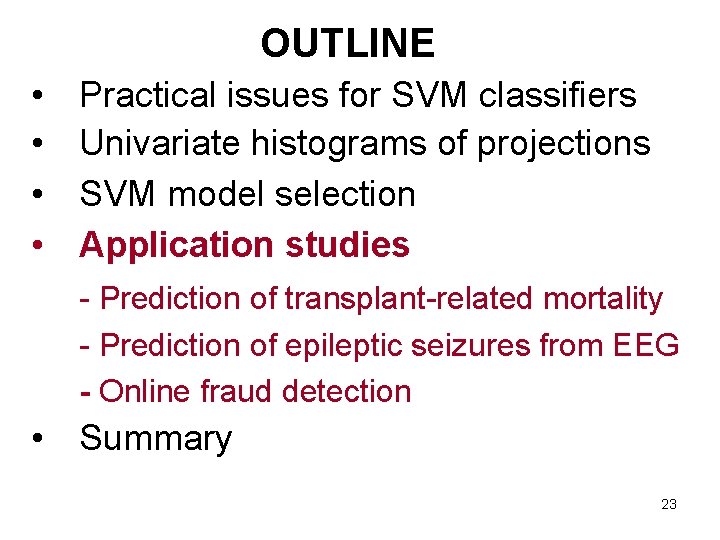 OUTLINE

• Practical issues for SVM classifiers
• Univariate histograms of projections
• SVM model selection
• Application studies
- Prediction of transplant-related mortality
- Prediction of epileptic seizures from EEG
- Online fraud detection
• Summary

23